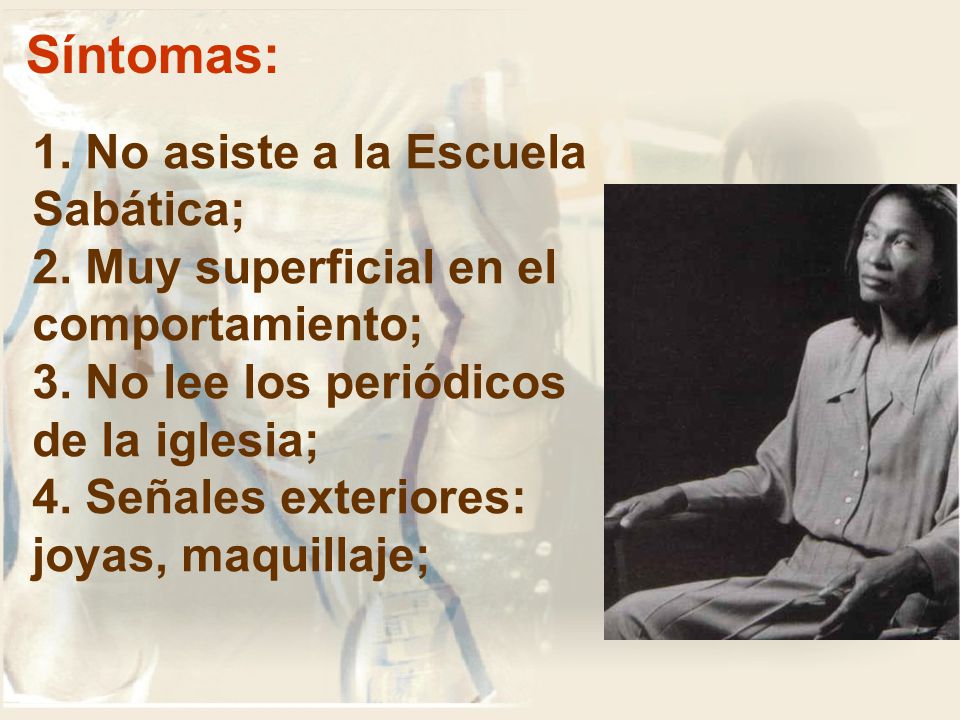 Síntomas:

1. No asiste a la Escuela Sabática;
2. Muy superficial en el comportamiento;
3. No lee los periódicos de la iglesia;
4. Señales exteriores: joyas, maquillaje;